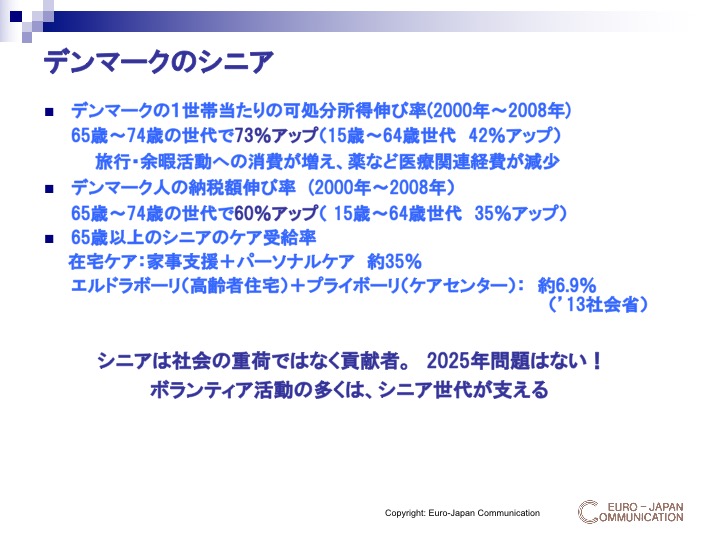 デンマークのシニア

■ デンマークの1世帯当たりの可処分所得伸び率(2000年～2008年)
65歳～74歳の世代で73%アップ(15歳～64歳世代　42%アップ)
旅行・余暇活動への消費が増え、薬など医療関連経費が減少

■ デンマーク人の納税額伸び率　(2000年～2008年)
65歳～74歳の世代で60%アップ( 15歳～64歳世代　35%アップ)

■ 65歳以上のシニアのケア受給率
在宅ケア：家事支援＋パーソナルケア　約35%
エルドラボーリ(高齢者住宅)＋プライボーリ(ケアセンター)：　約6.9%
('13社会省)

シニアは社会の重荷ではなく貢献者。 2025年問題はない！
ボランティア活動の多くは、シニア世代が支える

Copyright: Euro-Japan Communication

EURO - JAPAN COMMUNICATION